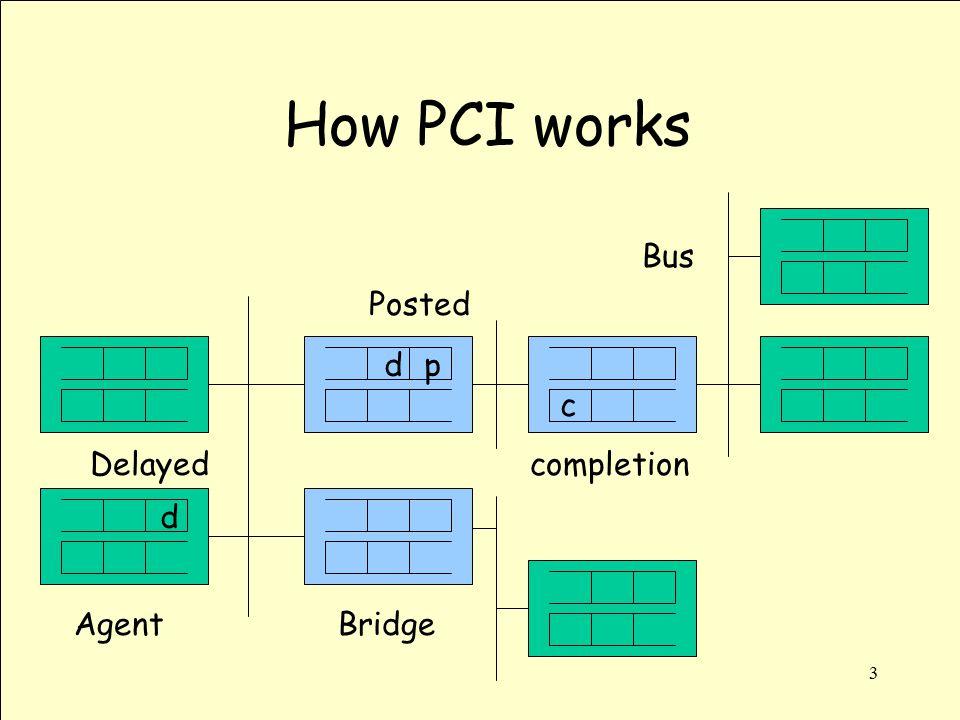 How PCI works

Bus

Posted

d p

c

Delayed

completion

d

Agent

Bridge

3